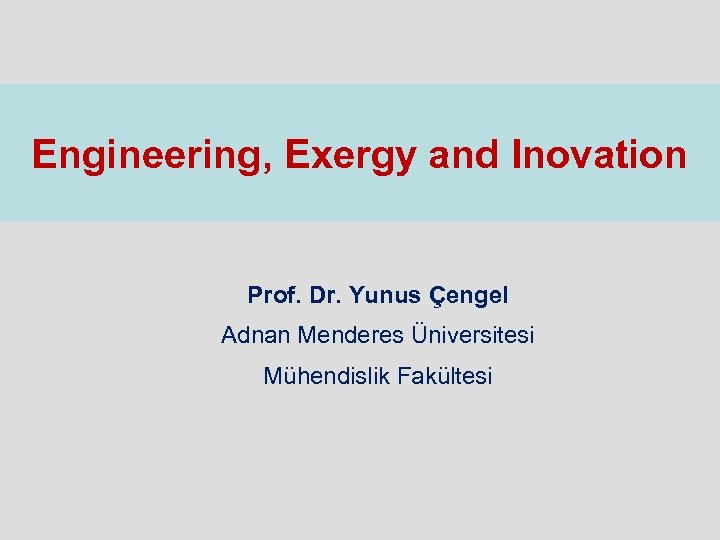 Engineering, Exergy and Inovation

Prof. Dr. Yunus Çengel

Adnan Menderes Üniversitesi

Mühendislik Fakültesi